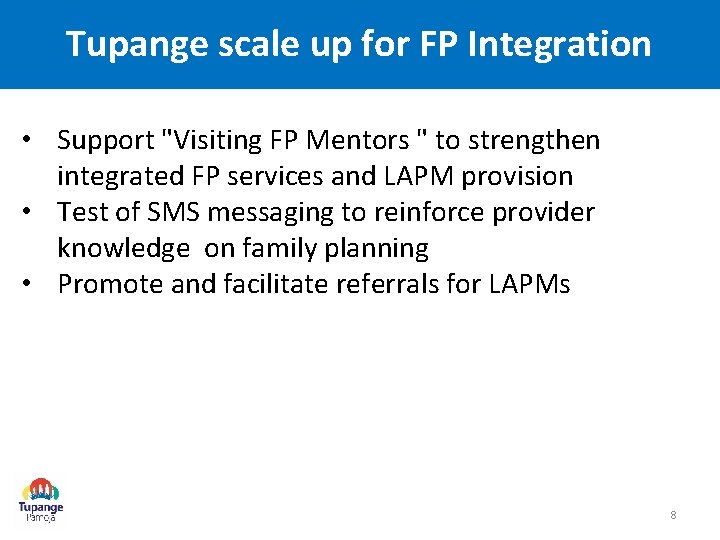 Tupange scale up for FP Integration

• Support "Visiting FP Mentors " to strengthen integrated FP services and LAPM provision
• Test of SMS messaging to reinforce provider knowledge on family planning
• Promote and facilitate referrals for LAPMs

Tupange
Pamoja

8